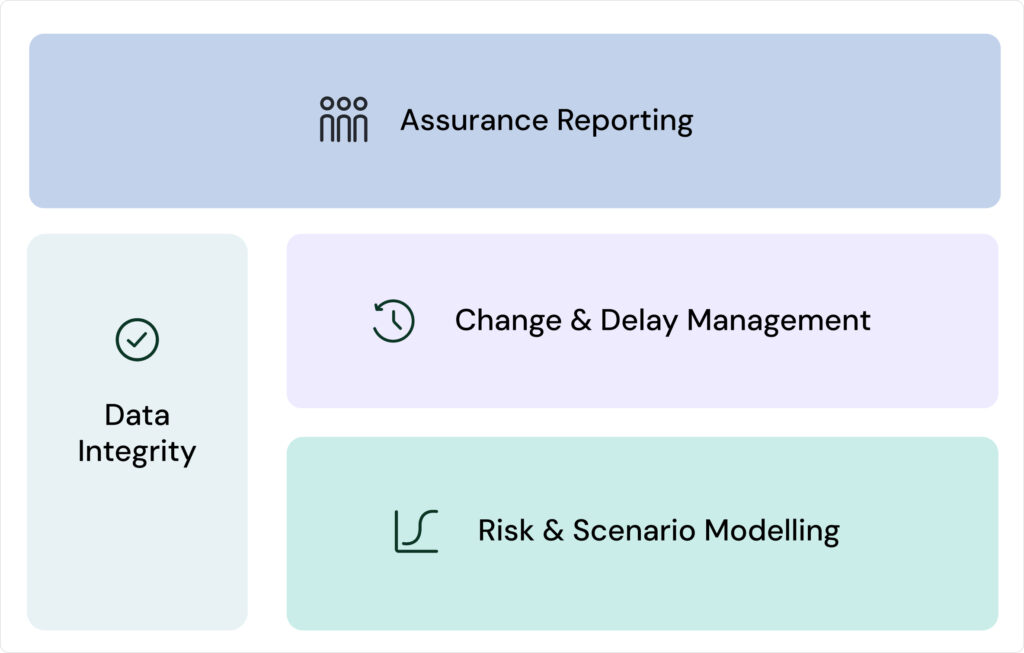 Assurance Reporting

Data Integrity

Change & Delay Management

Risk & Scenario Modelling